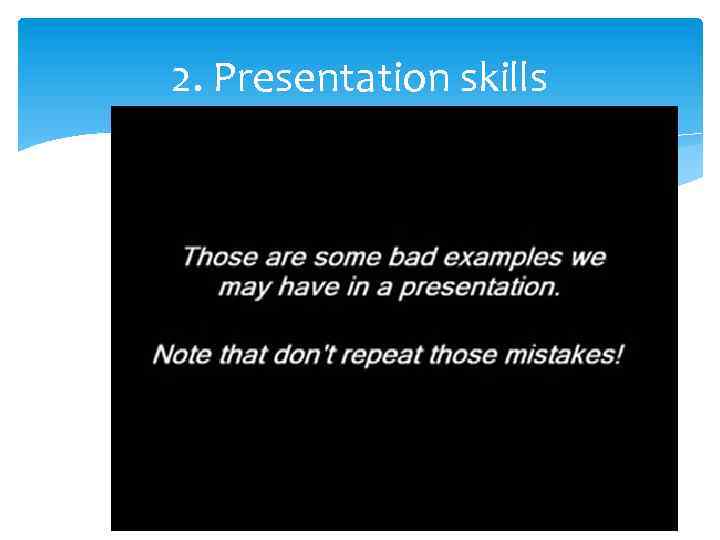 2. Presentation skills

Those are some bad examples we may have in a presentation.

Note that don't repeat those mistakes!